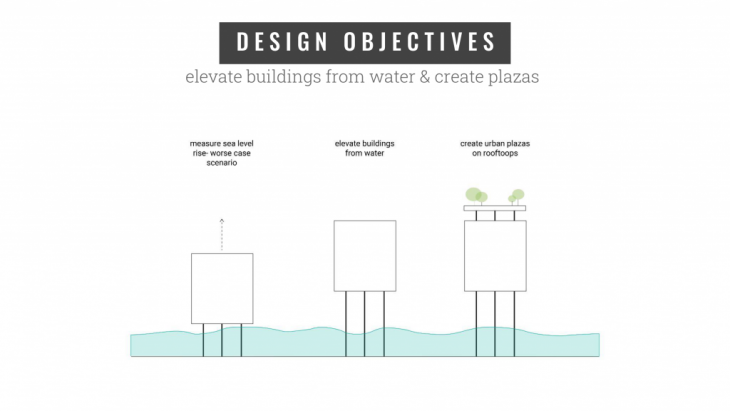 DESIGN OBJECTIVES

elevate buildings from water & create plazas

measure sea level rise- worse case scenario

elevate buildings from water

create urban plazas on rooftoops